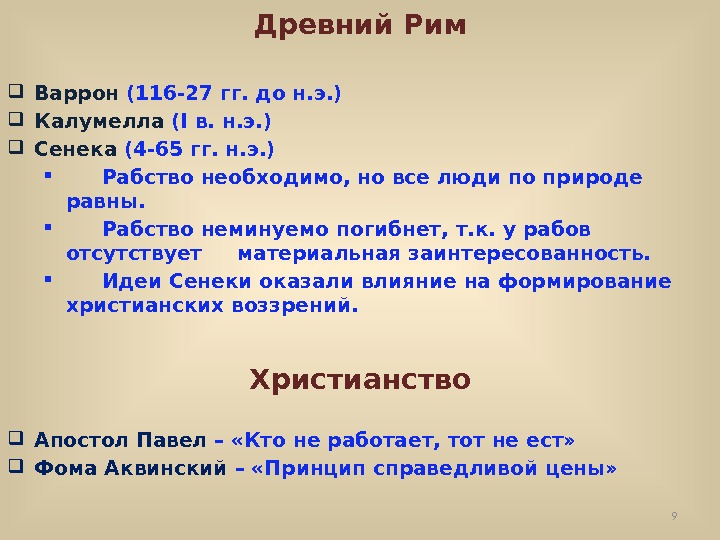 Древний Рим

Варрон (116-27 гг. до н.э.)

Калумелла (I в. н.э.)

Сенека (4-65 гг. н.э.)

Рабство необходимо, но все люди по природе равны.

Рабство неминуемо погибнет, т.к. у рабов отсутствует материальная заинтересованность.

Идеи Сенеки оказали влияние на формирование христианских воззрений.

Христианство

Апостол Павел – «Кто не работает, тот не ест»

Фома Аквинский – «Принцип справедливой цены»

9